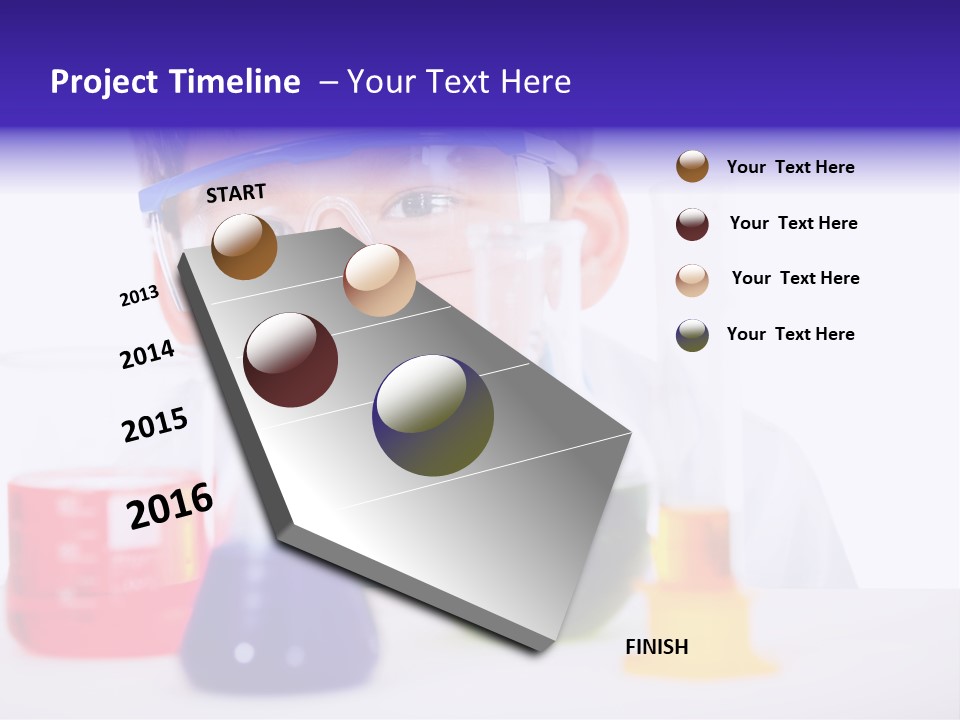 Project Timeline – Your Text Here

START

2013

2014

2015

2016

FINISH

Your Text Here

Your Text Here

Your Text Here

Your Text Here